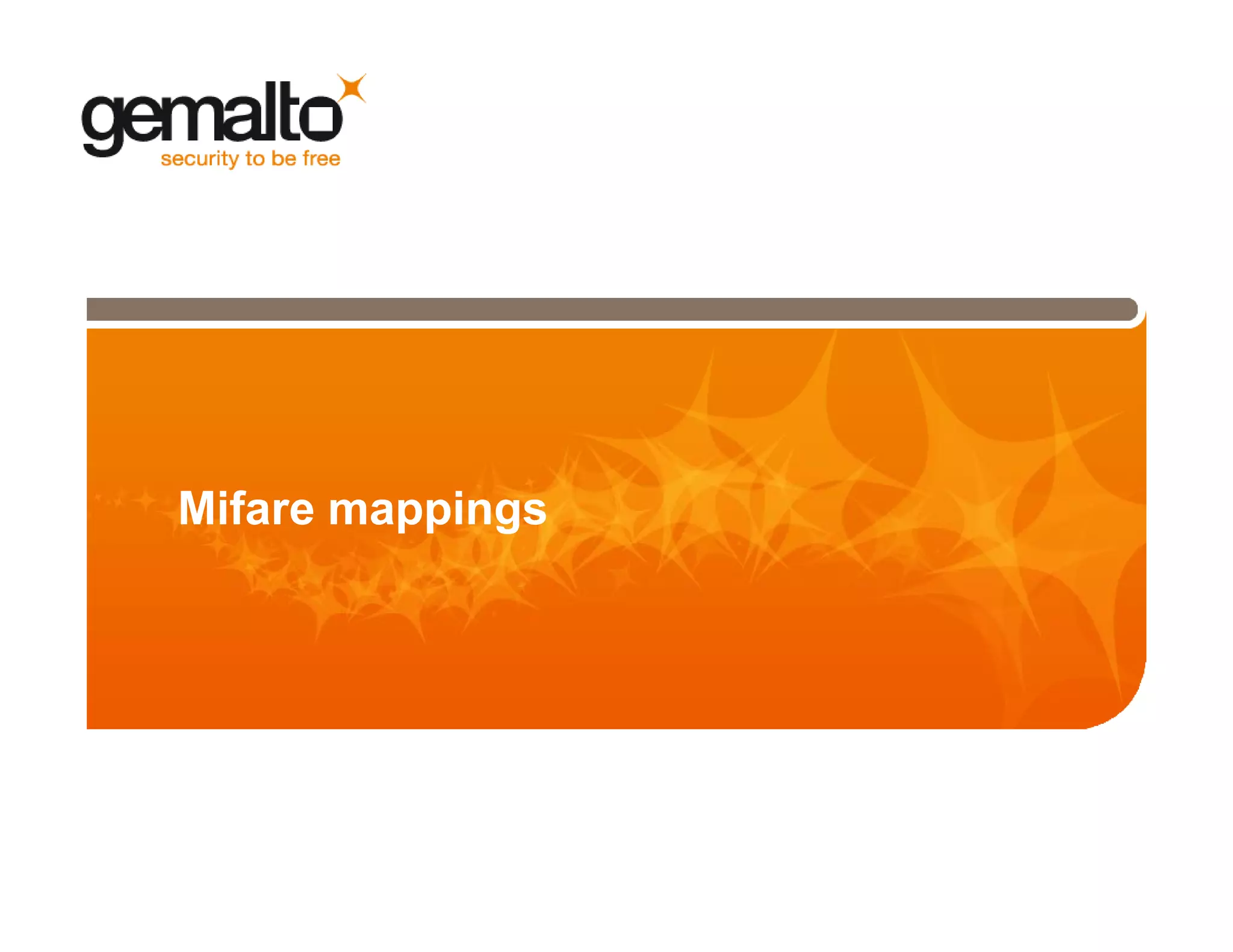 gemalto
security to be free

Mifare mappings